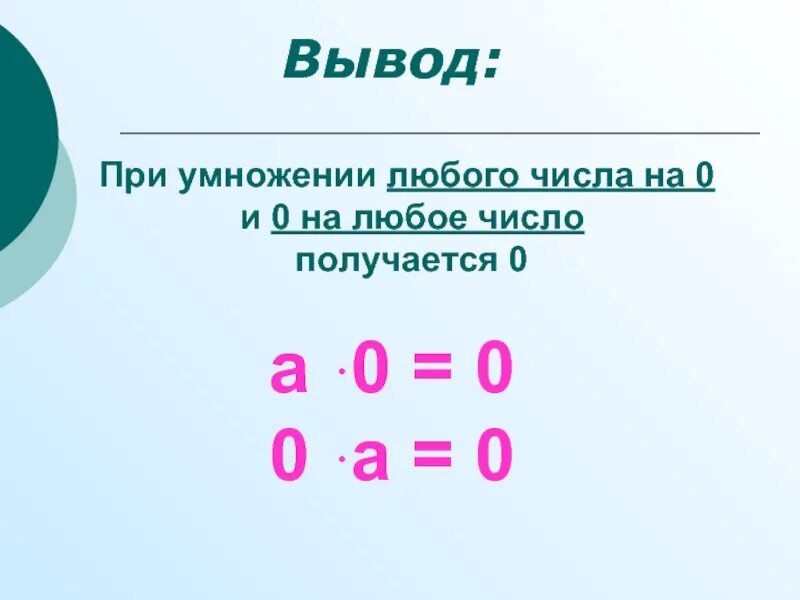 Вывод:

При умножении любого числа на 0 и 0 на любое число получается 0

$a \cdot 0 = 0$

$0 \cdot a = 0$